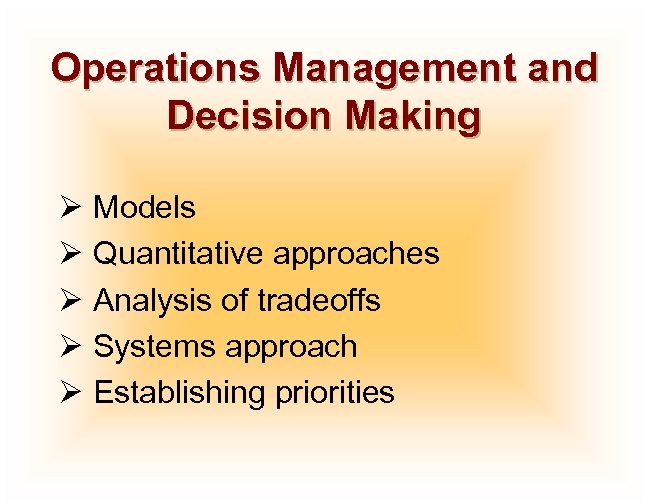 Operations Management and Decision Making

➢ Models
➢ Quantitative approaches
➢ Analysis of tradeoffs
➢ Systems approach
➢ Establishing priorities